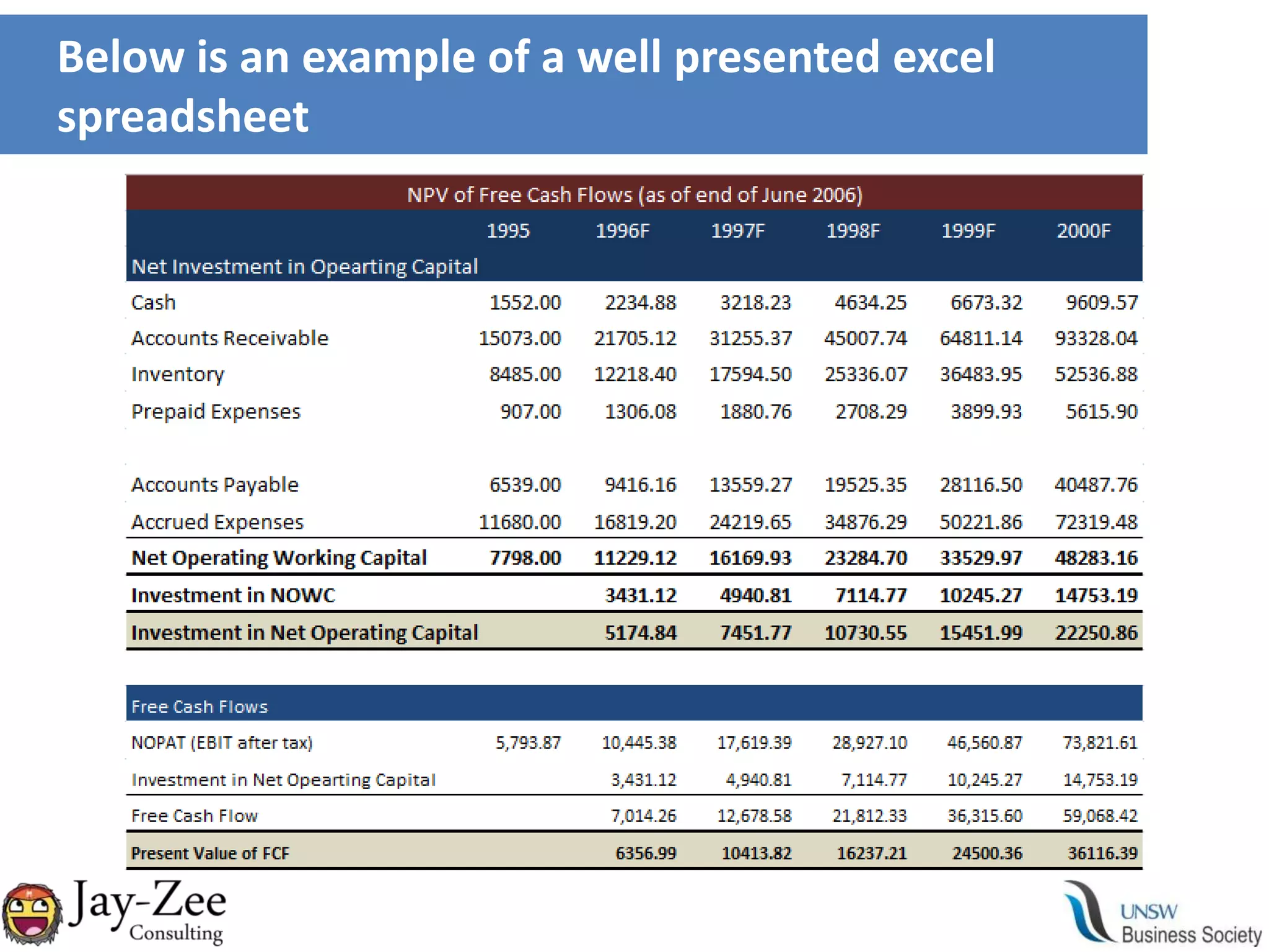 Below is an example of a well presented excel spreadsheet

NPV of Free Cash Flows (as of end of June 2006)

| | 1995 | 1996F | 1997F | 1998F | 1999F | 2000F |
|---|---|---|---|---|---|---|
| Net Investment in Opearting Capital | | | | | | |
| Cash | 1552.00 | 2234.88 | 3218.23 | 4634.25 | 6673.32 | 9609.57 |
| Accounts Receivable | 15073.00 | 21705.12 | 31255.37 | 45007.74 | 64811.14 | 93328.04 |
| Inventory | 8485.00 | 12218.40 | 17594.50 | 25336.07 | 36483.95 | 52536.88 |
| Prepaid Expenses | 907.00 | 1306.08 | 1880.76 | 2708.29 | 3899.93 | 5615.90 |
| | | | | | | |
| Accounts Payable | 6539.00 | 9416.16 | 13559.27 | 19525.35 | 28116.50 | 40487.76 |
| Accrued Expenses | 11680.00 | 16819.20 | 24219.65 | 34876.29 | 50221.86 | 72319.48 |
| Net Operating Working Capital | 7798.00 | 11229.12 | 16169.93 | 23284.70 | 33529.97 | 48283.16 |
| Investment in NOWC | | 3431.12 | 4940.81 | 7114.77 | 10245.27 | 14753.19 |
| Investment in Net Operating Capital | | 5174.84 | 7451.77 | 10730.55 | 15451.99 | 22250.86 |

| Free Cash Flows | | | | | | |
|---|---|---|---|---|---|---|
| NOPAT (EBIT after tax) | 5,793.87 | 10,445.38 | 17,619.39 | 28,927.10 | 46,560.87 | 73,821.61 |
| Investment in Net Opearting Capital | | 3,431.12 | 4,940.81 | 7,114.77 | 10,245.27 | 14,753.19 |
| Free Cash Flow | | 7,014.26 | 12,678.58 | 21,812.33 | 36,315.60 | 59,068.42 |
| Present Value of FCF | | 6356.99 | 10413.82 | 16237.21 | 24500.36 | 36116.39 |

Jay-Zee Consulting

UNSW Business Society